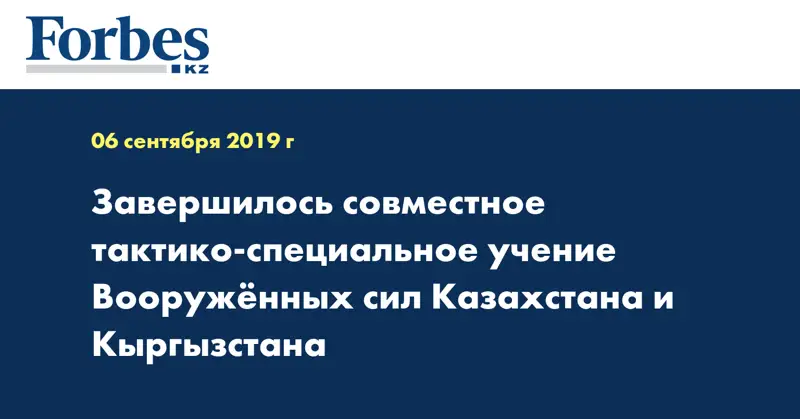 Forbes
KZ

06 сентября 2019 г

Завершилось совместное тактико-специальное учение Вооружённых сил Казахстана и Кыргызстана